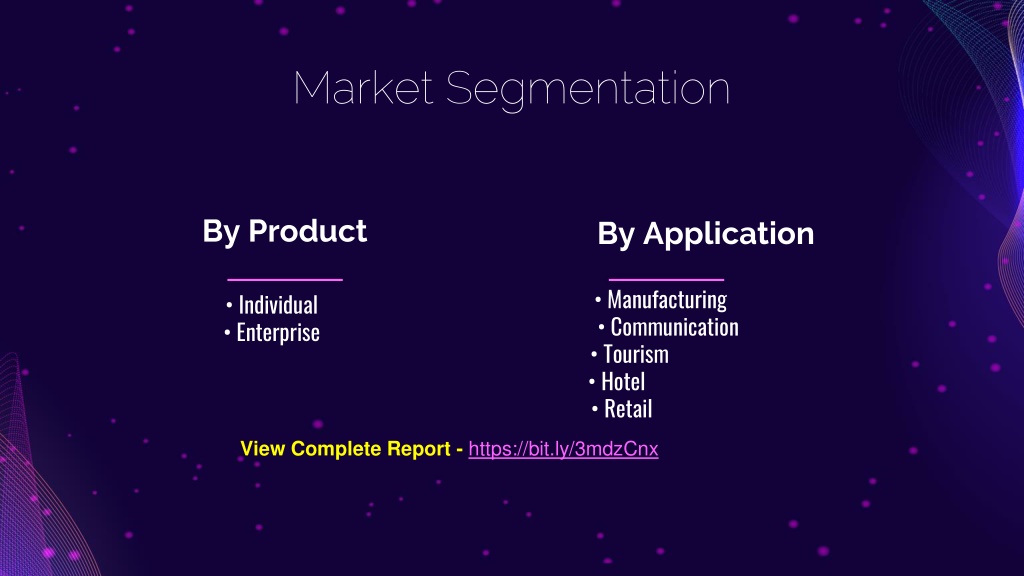 Market Segmentation

By Product

• Individual
• Enterprise

By Application

• Manufacturing
• Communication
• Tourism
• Hotel
• Retail

View Complete Report - https://bit.ly/3mdzCnx